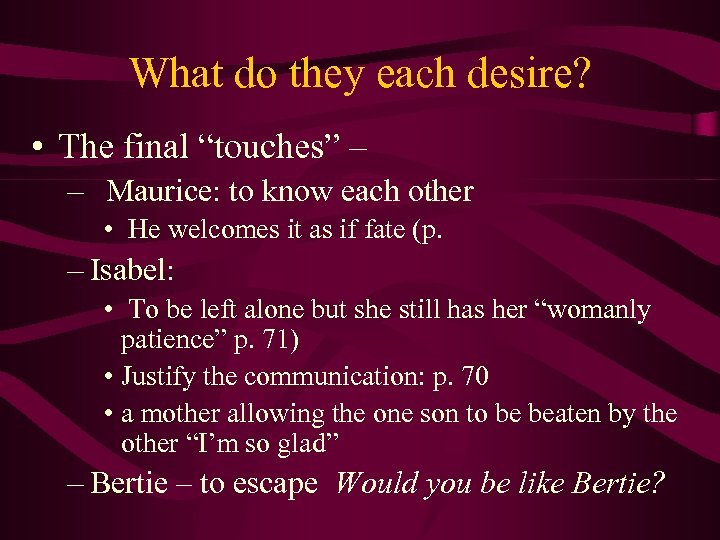 What do they each desire?

• The final “touches” –

– Maurice: to know each other

• He welcomes it as if fate (p.

– Isabel:

• To be left alone but she still has her “womanly patience” p. 71)

• Justify the communication: p. 70

• a mother allowing the one son to be beaten by the other “I’m so glad”

– Bertie – to escape *Would you be like Bertie?*